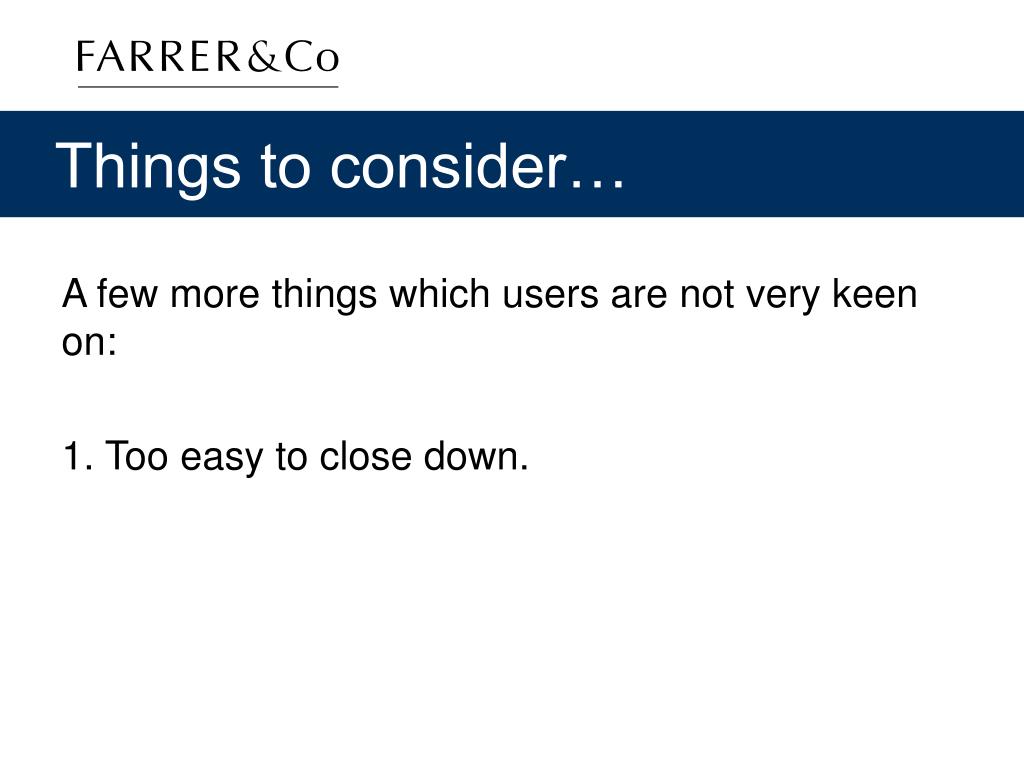 FARRER&Co

Things to consider…

A few more things which users are not very keen on:

1. Too easy to close down.